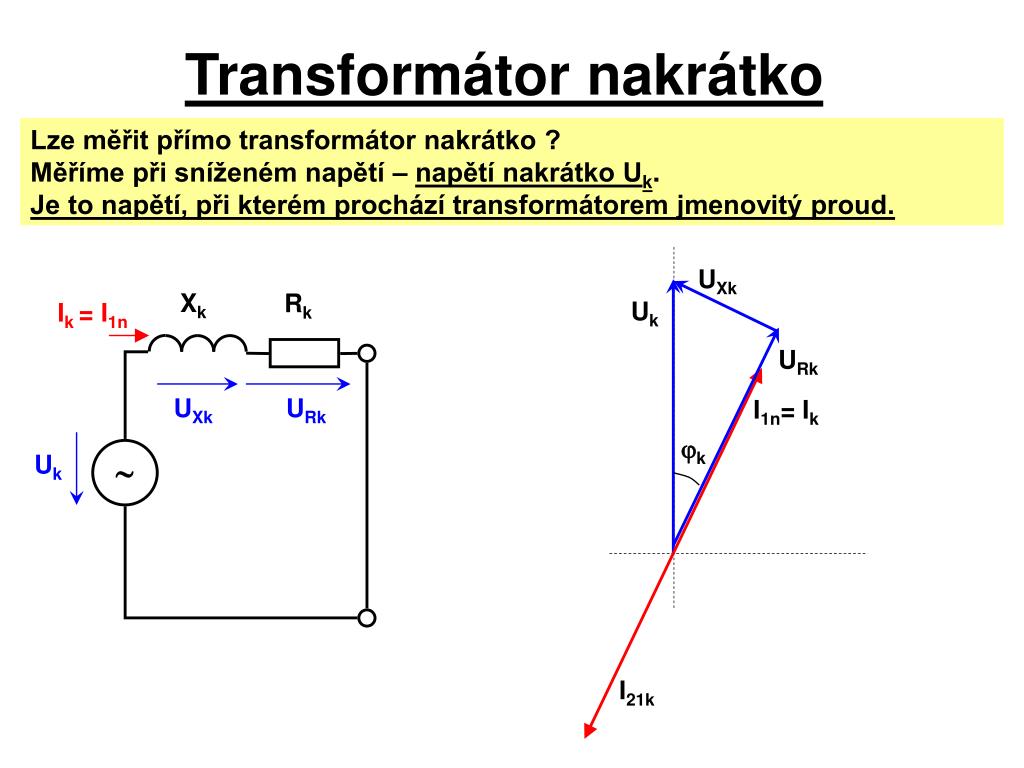 Transformátor nakrátko

Lze měřit přímo transformátor nakrátko ?
Měříme při sníženém napětí – napětí nakrátko $U_k$.
Je to napětí, při kterém prochází transformátorem jmenovitý proud.

$I_k = I_{1n}$

$X_k$

$R_k$

$U_{Xk}$

$U_{Rk}$

$U_k$

~

$U_{Xk}$

$U_k$

$U_{Rk}$

$I_{1n} = I_k$

$\varphi_k$

$I_{21k}$